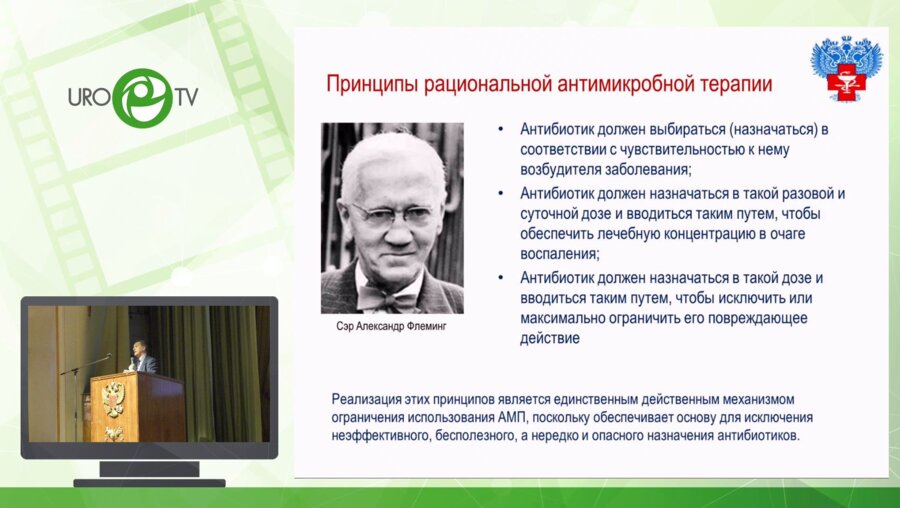 URO TV

Принципы рациональной антимикробной терапии

Сэр Александр Флеминг

• Антибиотик должен выбираться (назначаться) в соответствии с чувствительностью к нему возбудителя заболевания;
• Антибиотик должен назначаться в такой разовой и суточной дозе и вводиться таким путем, чтобы обеспечить лечебную концентрацию в очаге воспаления;
• Антибиотик должен назначаться в такой дозе и вводиться таким путем, чтобы исключить или максимально ограничить его повреждающее действие

Реализация этих принципов является единственным действенным механизмом ограничения использования АМП, поскольку обеспечивает основу для исключения неэффективного, бесполезного, а нередко и опасного назначения антибиотиков.